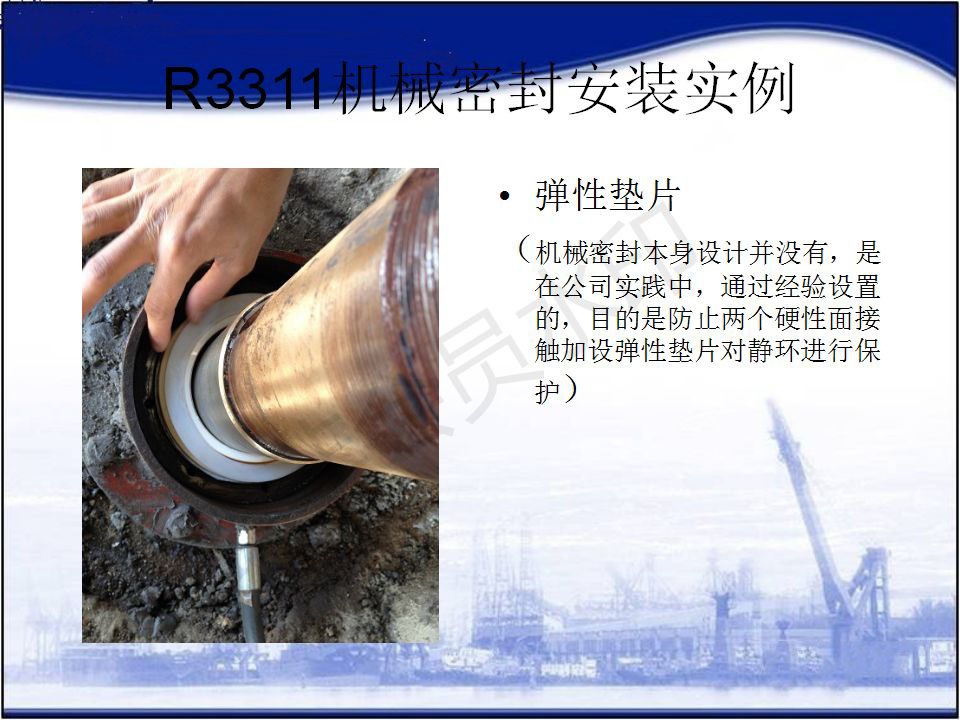 R3311机械密封安装实例

• 弹性垫片

（机械密封本身设计并没有，是在公司实践中，通过经验设置的，目的是防止两个硬性面接触加设弹性垫片对静环进行保护）